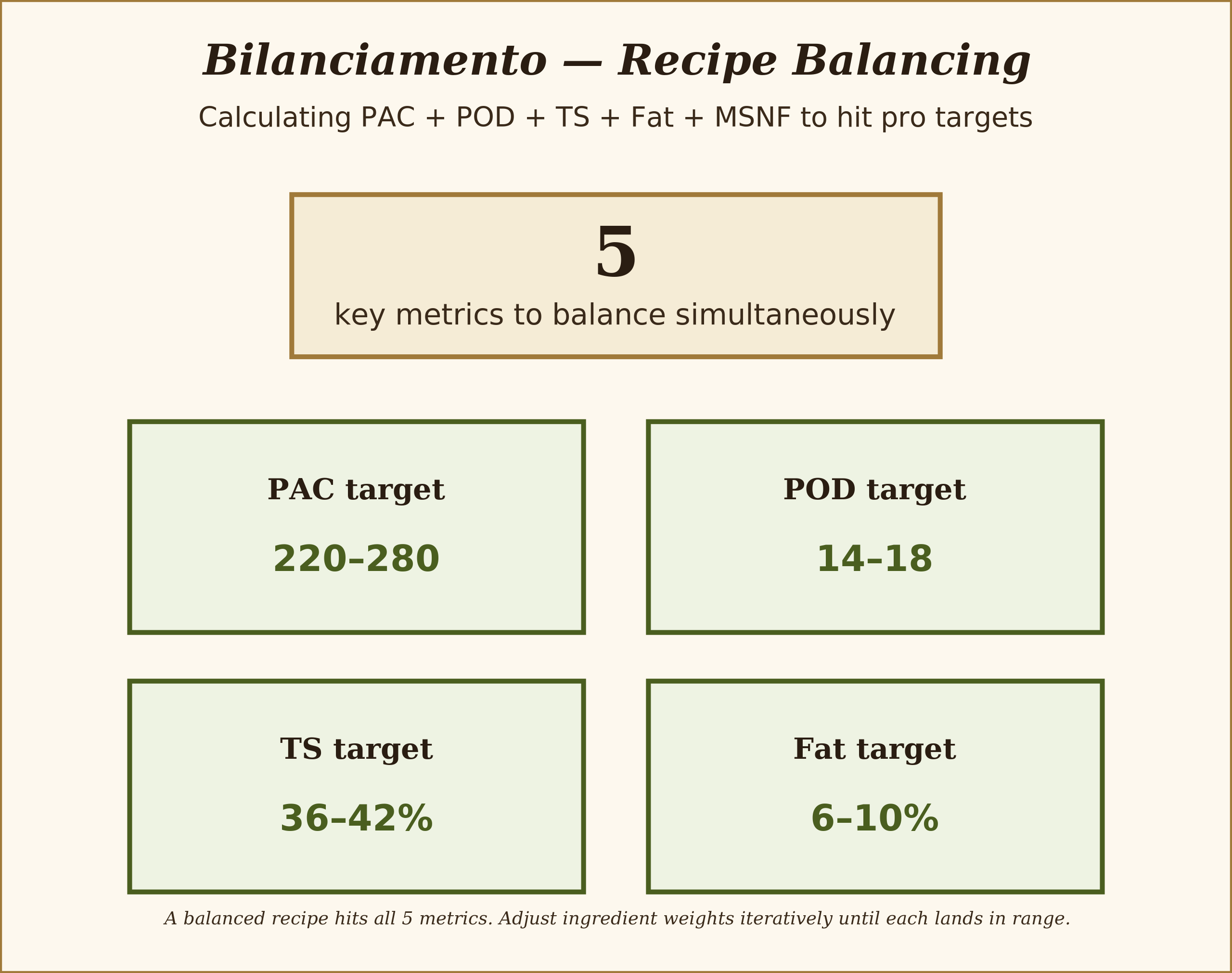 Bilanciamento — Recipe Balancing

Calculating PAC + POD + TS + Fat + MSNF to hit pro targets

5

key metrics to balance simultaneously

PAC target

220–280

POD target

14–18

TS target

36–42%

Fat target

6–10%

A balanced recipe hits all 5 metrics. Adjust ingredient weights iteratively until each lands in range.